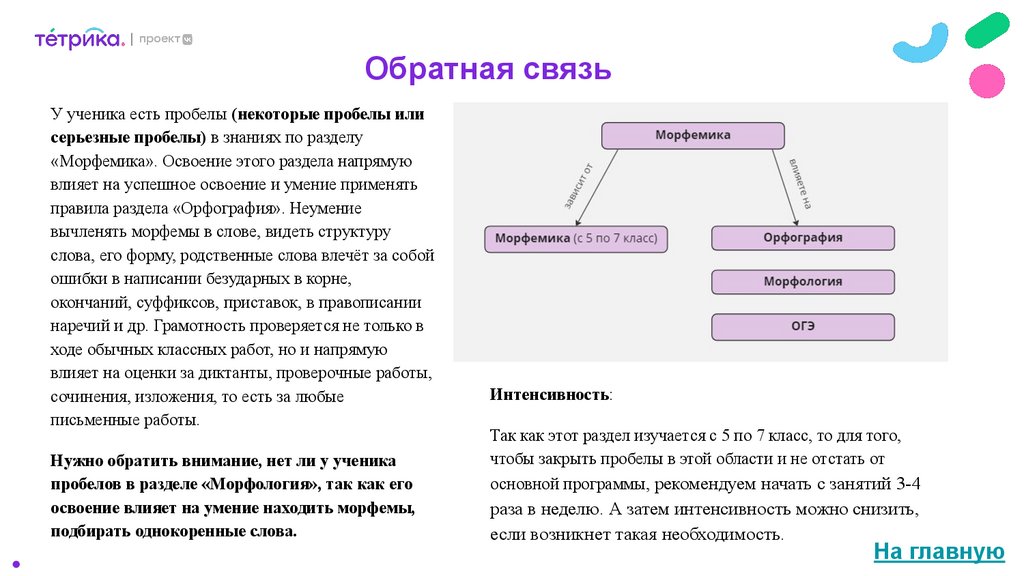 тетрика. | проект

Обратная связь

У ученика есть пробелы (некоторые пробелы или серьезные пробелы) в знаниях по разделу «Морфемика». Освоение этого раздела напрямую влияет на успешное освоение и умение применять правила раздела «Орфография». Неумение вычленять морфемы в слове, видеть структуру слова, его форму, родственные слова влечёт за собой ошибки в написании безударных в корне, окончаний, суффиксов, приставок, в правописании наречий и др. Грамотность проверяется не только в ходе обычных классных работ, но и напрямую влияет на оценки за диктанты, проверочные работы, сочинения, изложения, то есть за любые письменные работы.

Нужно обратить внимание, нет ли у ученика пробелов в разделе «Морфология», так как его освоение влияет на умение находить морфемы, подбирать однокоренные слова.

Морфемика
зависит от
влияет на
Морфемика (с 5 по 7 класс)
Орфография
Морфология
ОГЭ

Интенсивность:

Так как этот раздел изучается с 5 по 7 класс, то для того, чтобы закрыть пробелы в этой области и не отстать от основной программы, рекомендуем начать с занятий 3-4 раза в неделю. А затем интенсивность можно снизить, если возникнет такая необходимость.

На главную